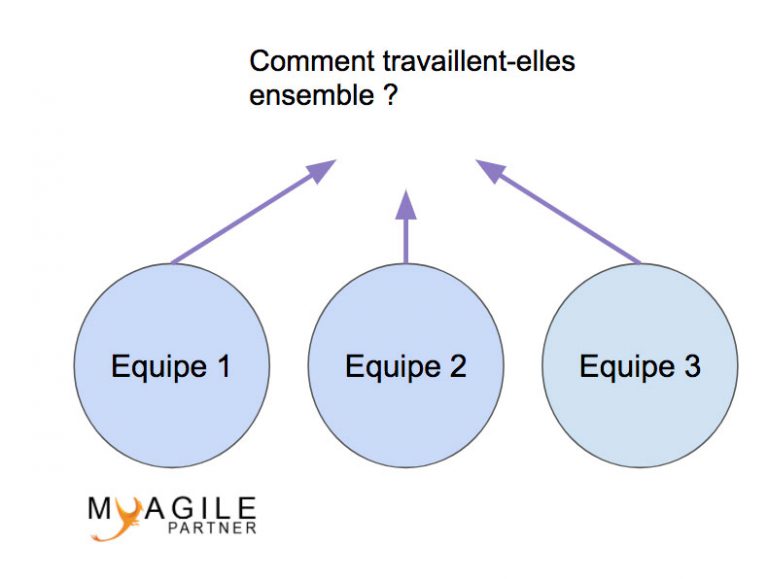 Comment travaillent-elles ensemble ?

Equipe 1

Equipe 2

Equipe 3

MYAGILE
PARTNER